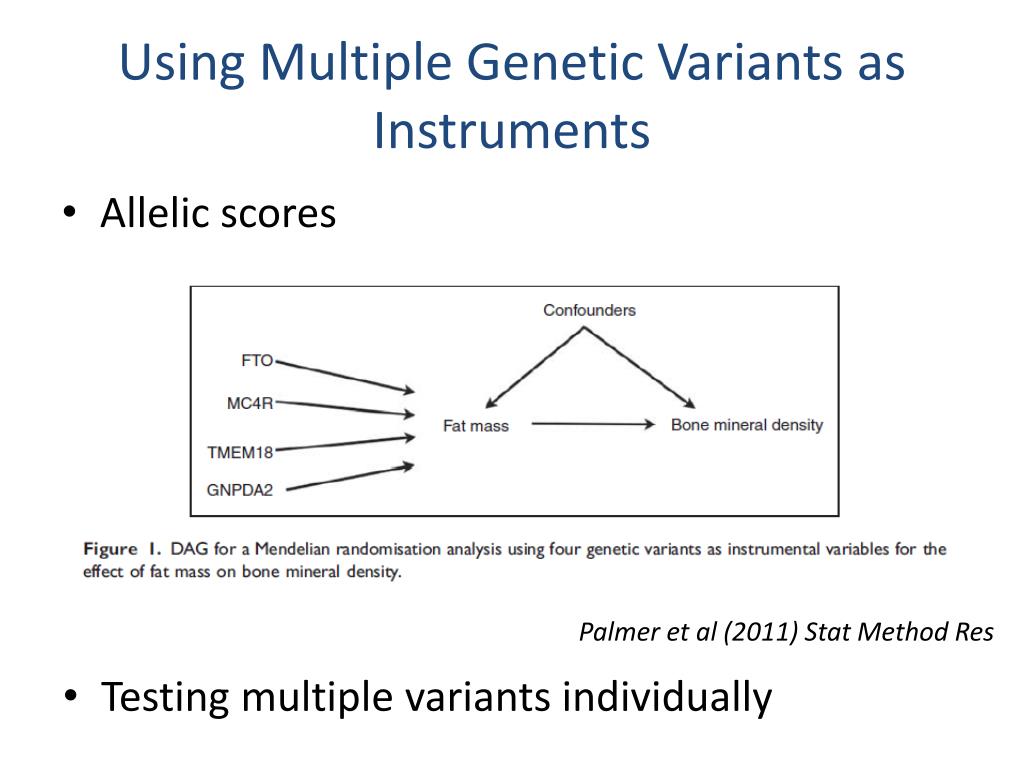 Using Multiple Genetic Variants as Instruments

• Allelic scores

Confounders

FTO

MC4R

TMEM18

GNPDA2

Fat mass

Bone mineral density

Figure 1. DAG for a Mendelian randomisation analysis using four genetic variants as instrumental variables for the effect of fat mass on bone mineral density.

Palmer et al (2011) Stat Method Res

• Testing multiple variants individually